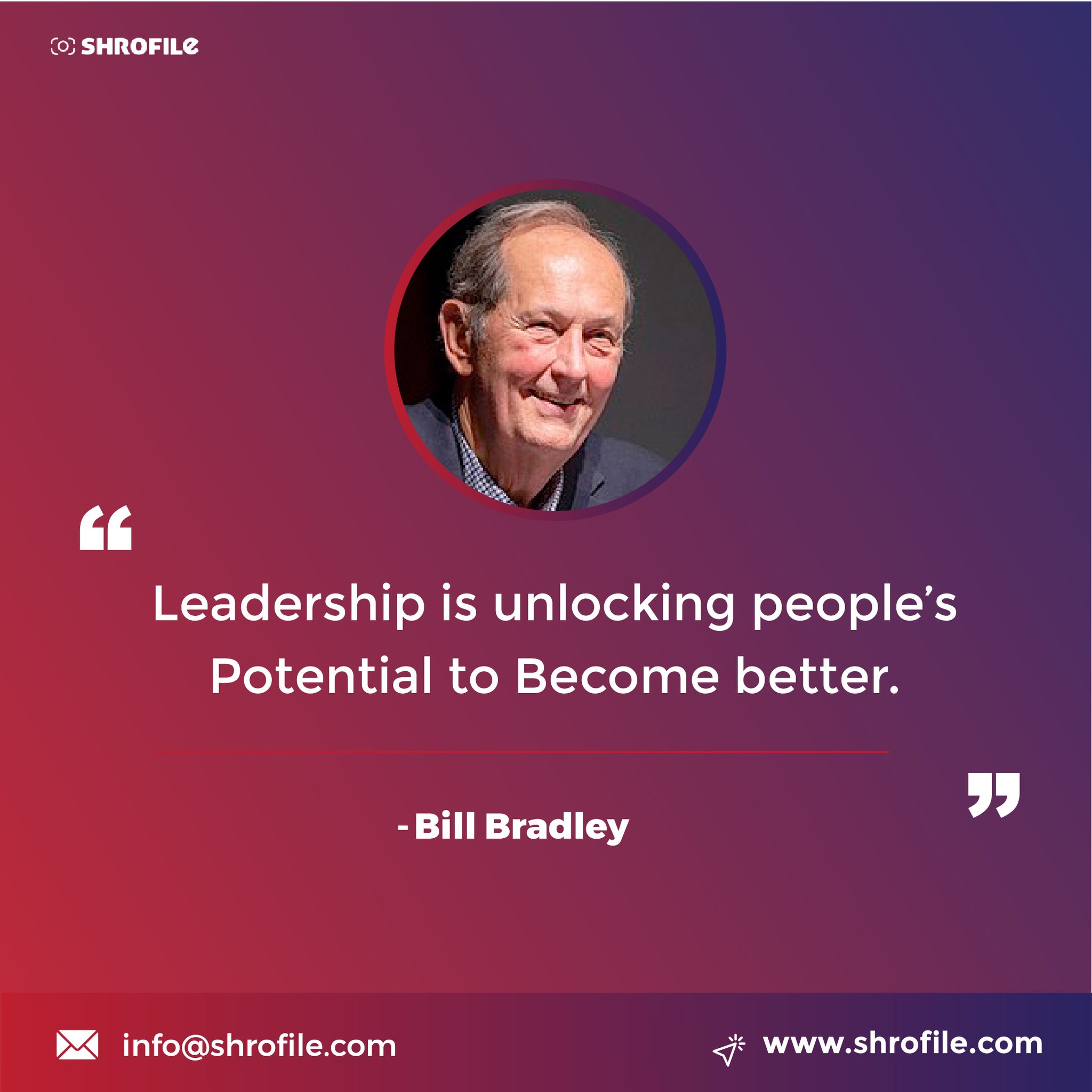 SHROFILE

“

Leadership is unlocking people’s Potential to Become better.

”

- Bill Bradley

info@shrofile.com

www.shrofile.com